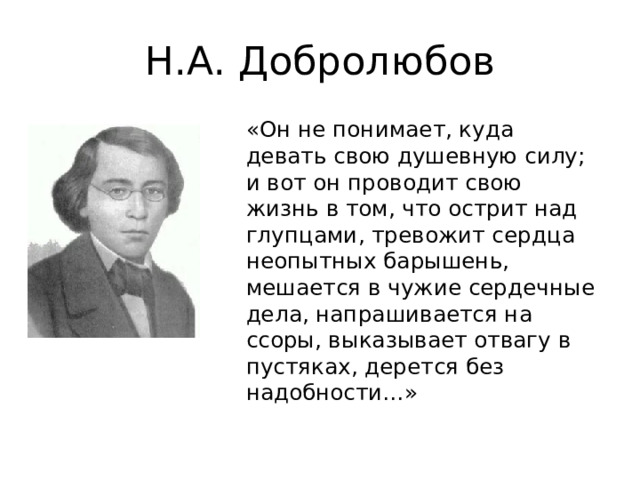 Н.А. Добролюбов

«Он не понимает, куда девать свою душевную силу; и вот он проводит свою жизнь в том, что острит над глупцами, тревожит сердца неопытных барышень, мешается в чужие сердечные дела, напрашивается на ссоры, выказывает отвагу в пустяках, дерется без надобности…»